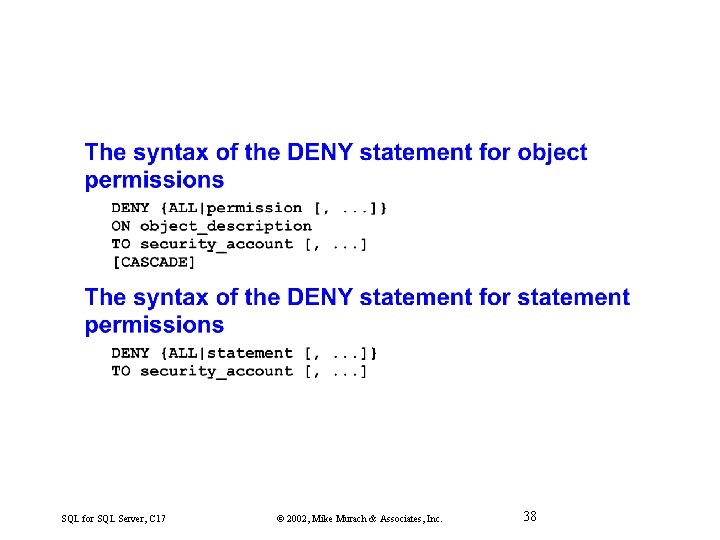 The syntax of the DENY statement for object permissions

DENY {ALL|permission [, ...]}
ON object_description
TO security_account [, ...]
[CASCADE]

The syntax of the DENY statement for statement permissions

DENY {ALL|statement [, ...]}
TO security_account [, ...]

SQL for SQL Server, C17

© 2002, Mike Murach & Associates, Inc.

38